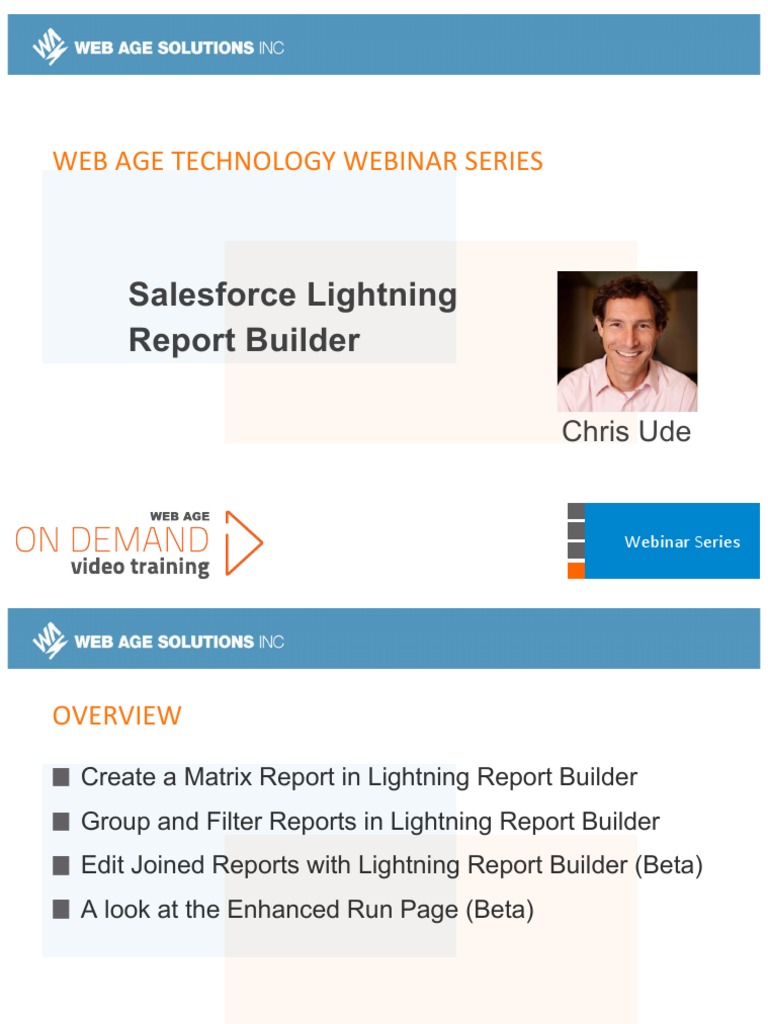 WEB AGE SOLUTIONS INC

WEB AGE TECHNOLOGY WEBINAR SERIES

Salesforce Lightning Report Builder

Chris Ude

WEB AGE
ON DEMAND
video training

Webinar Series

WEB AGE SOLUTIONS INC

OVERVIEW

■ Create a Matrix Report in Lightning Report Builder
■ Group and Filter Reports in Lightning Report Builder
■ Edit Joined Reports with Lightning Report Builder (Beta)
■ A look at the Enhanced Run Page (Beta)